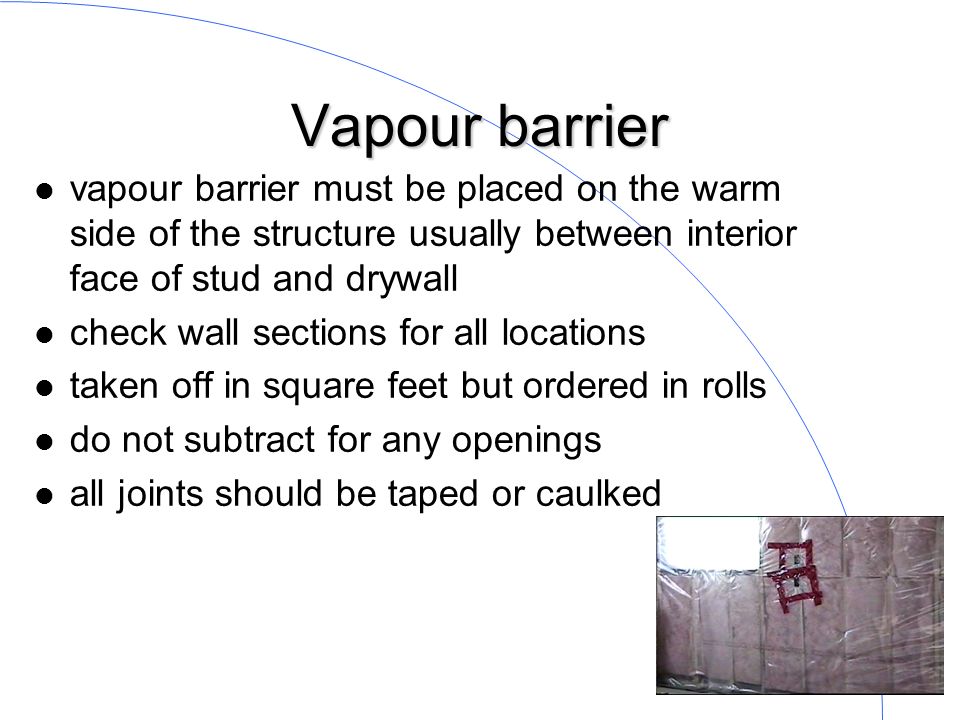 Vapour barrier

- vapour barrier must be placed on the warm side of the structure usually between interior face of stud and drywall
- check wall sections for all locations
- taken off in square feet but ordered in rolls
- do not subtract for any openings
- all joints should be taped or caulked